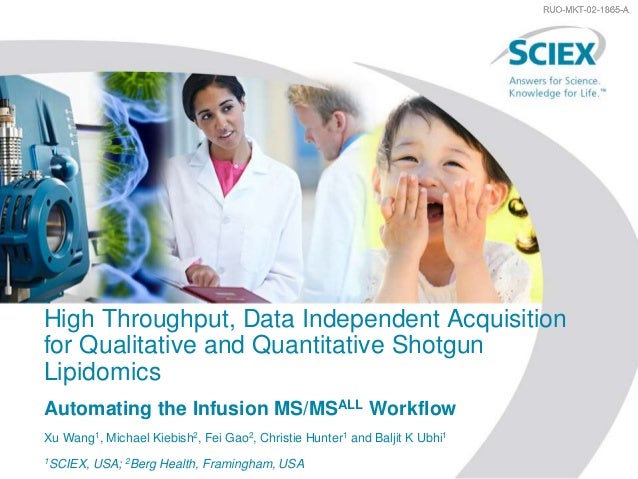 RUO-MKT-02-1865-A

SCIEX
Answers for Science.
Knowledge for Life.™

High Throughput, Data Independent Acquisition for Qualitative and Quantitative Shotgun Lipidomics

Automating the Infusion MS/MS$^{ALL}$ Workflow

Xu Wang$^1$, Michael Kiebish$^2$, Fei Gao$^2$, Christie Hunter$^1$ and Baljit K Ubhi$^1$

$^1$SCIEX, USA; $^2$Berg Health, Framingham, USA